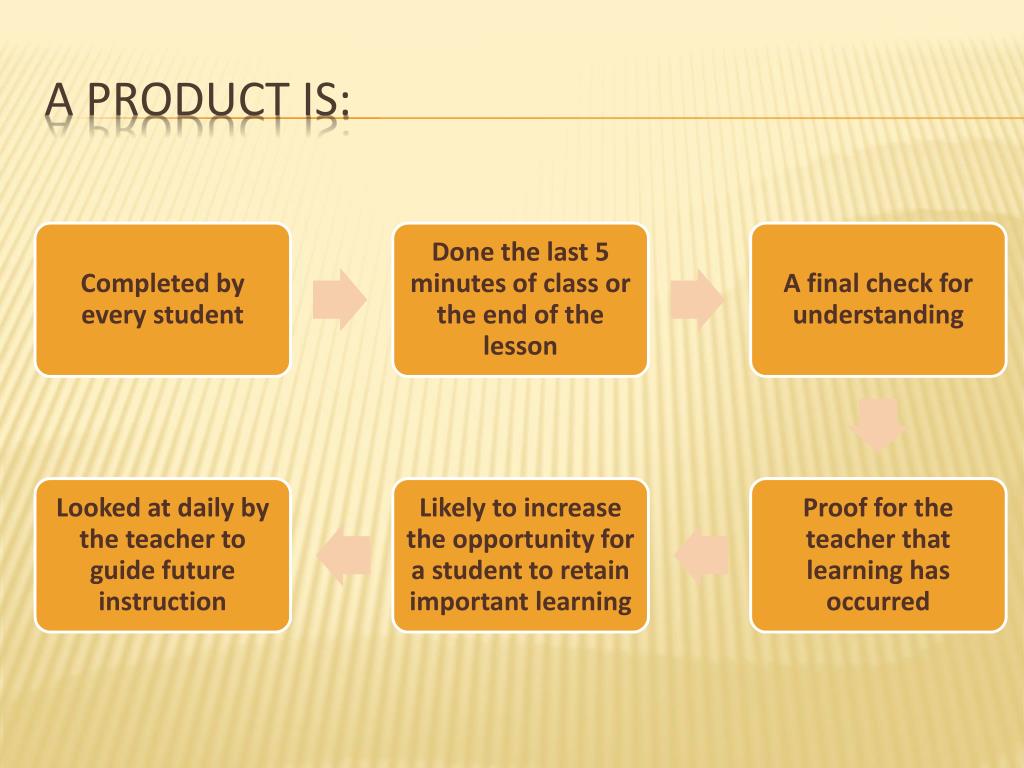 A PRODUCT IS:

Completed by every student

Done the last 5 minutes of class or the end of the lesson

A final check for understanding

Proof for the teacher that learning has occurred

Likely to increase the opportunity for a student to retain important learning

Looked at daily by the teacher to guide future instruction